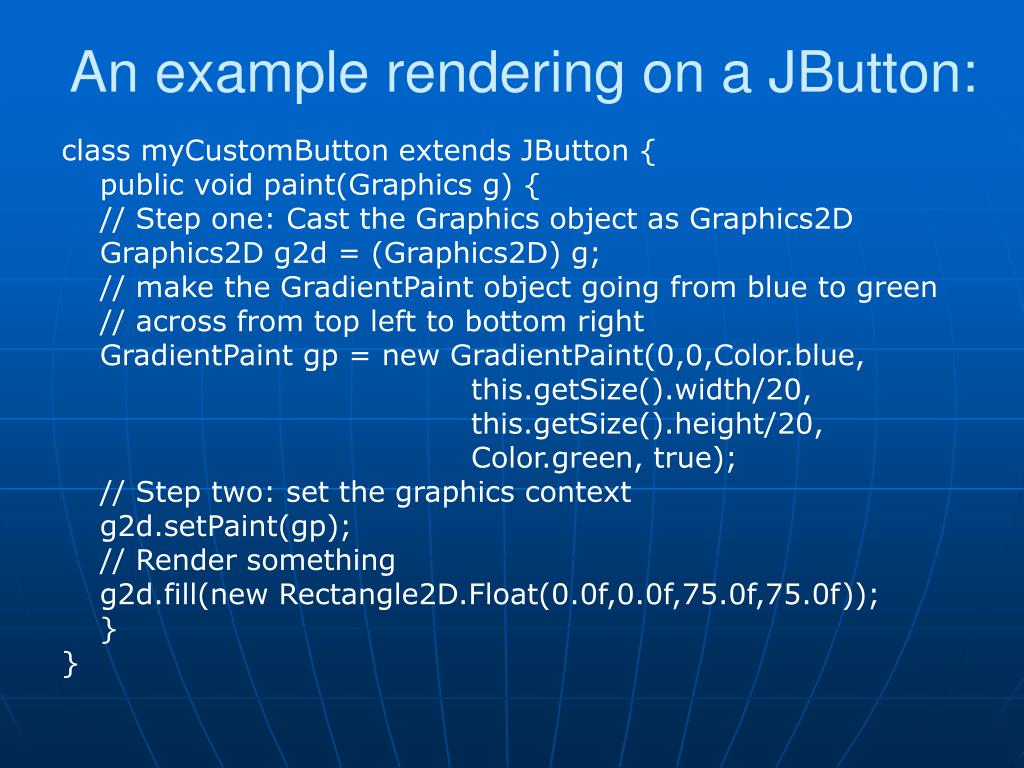 An example rendering on a JButton:

class myCustomButton extends JButton {
public void paint(Graphics g) {
// Step one: Cast the Graphics object as Graphics2D
Graphics2D g2d = (Graphics2D) g;
// make the GradientPaint object going from blue to green
// across from top left to bottom right
GradientPaint gp = new GradientPaint(0,0,Color.blue,
this.getSize().width/20,
this.getSize().height/20,
Color.green, true);
// Step two: set the graphics context
g2d.setPaint(gp);
// Render something
g2d.fill(new Rectangle2D.Float(0.0f,0.0f,75.0f,75.0f));
}
}